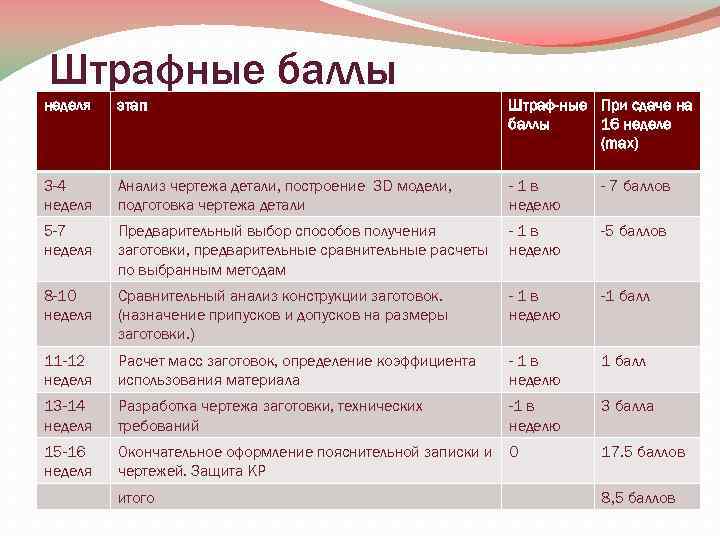 Штрафные баллы

| неделя | этап | Штраф-ные баллы | При сдаче на 16 неделе (max) |
|---|---|---|---|
| 3-4 неделя | Анализ чертежа детали, построение 3D модели, подготовка чертежа детали | - 1 в неделю | - 7 баллов |
| 5-7 неделя | Предварительный выбор способов получения заготовки, предварительные сравнительные расчеты по выбранным методам | - 1 в неделю | -5 баллов |
| 8-10 неделя | Сравнительный анализ конструкции заготовок. (назначение припусков и допусков на размеры заготовки.) | - 1 в неделю | -1 балл |
| 11-12 неделя | Расчет масс заготовок, определение коэффициента использования материала | - 1 в неделю | 1 балл |
| 13-14 неделя | Разработка чертежа заготовки, технических требований | -1 в неделю | 3 балла |
| 15-16 неделя | Окончательное оформление пояснительной записки и чертежей. Защита КР | 0 | 17.5 баллов |
| | итого | | 8,5 баллов |